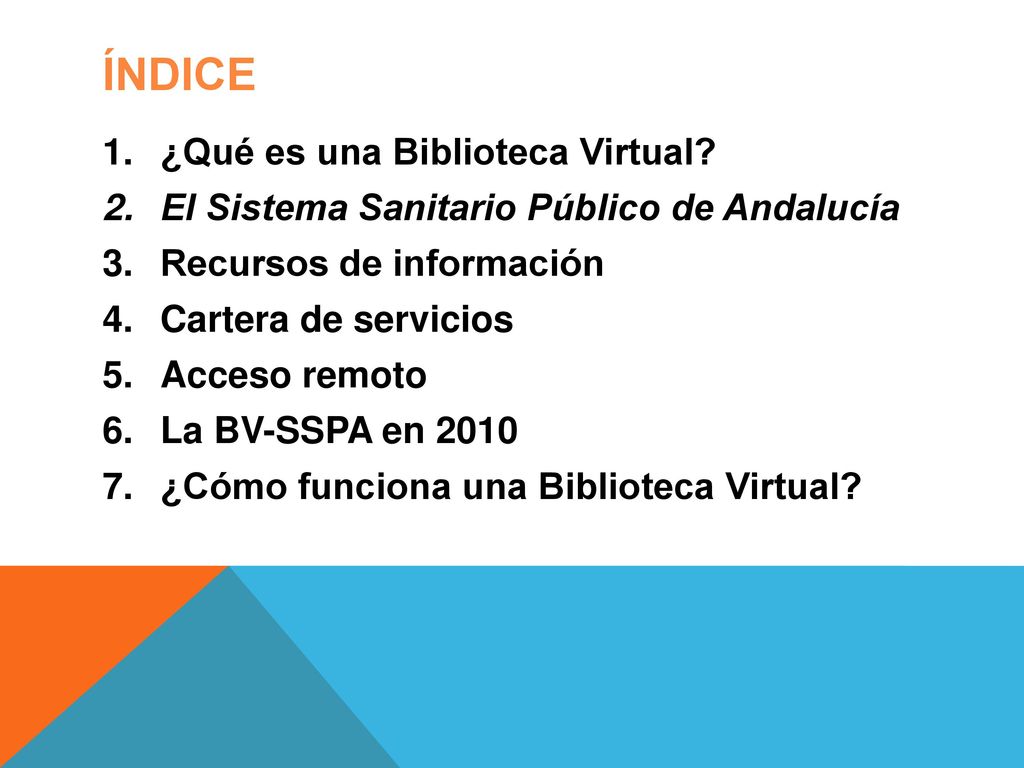 ÍNDICE

1. ¿Qué es una Biblioteca Virtual?
2. El Sistema Sanitario Público de Andalucía
3. Recursos de información
4. Cartera de servicios
5. Acceso remoto
6. La BV-SSPA en 2010
7. ¿Cómo funciona una Biblioteca Virtual?